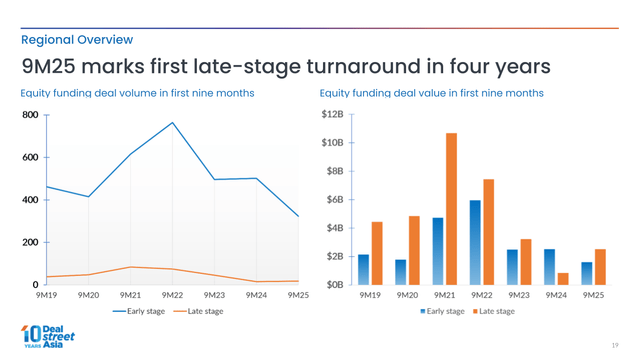 Regional Overview

9M25 marks first late-stage turnaround in four years

Equity funding deal volume in first nine months

800
600
400
200
0

9M19 9M20 9M21 9M22 9M23 9M24 9M25

Early stage Late stage

Equity funding deal value in first nine months

$12B
$10B
$8B
$6B
$4B
$2B
$0B

9M19 9M20 9M21 9M22 9M23 9M24 9M25

Early stage Late stage

10 YEARS Deal street Asia

19